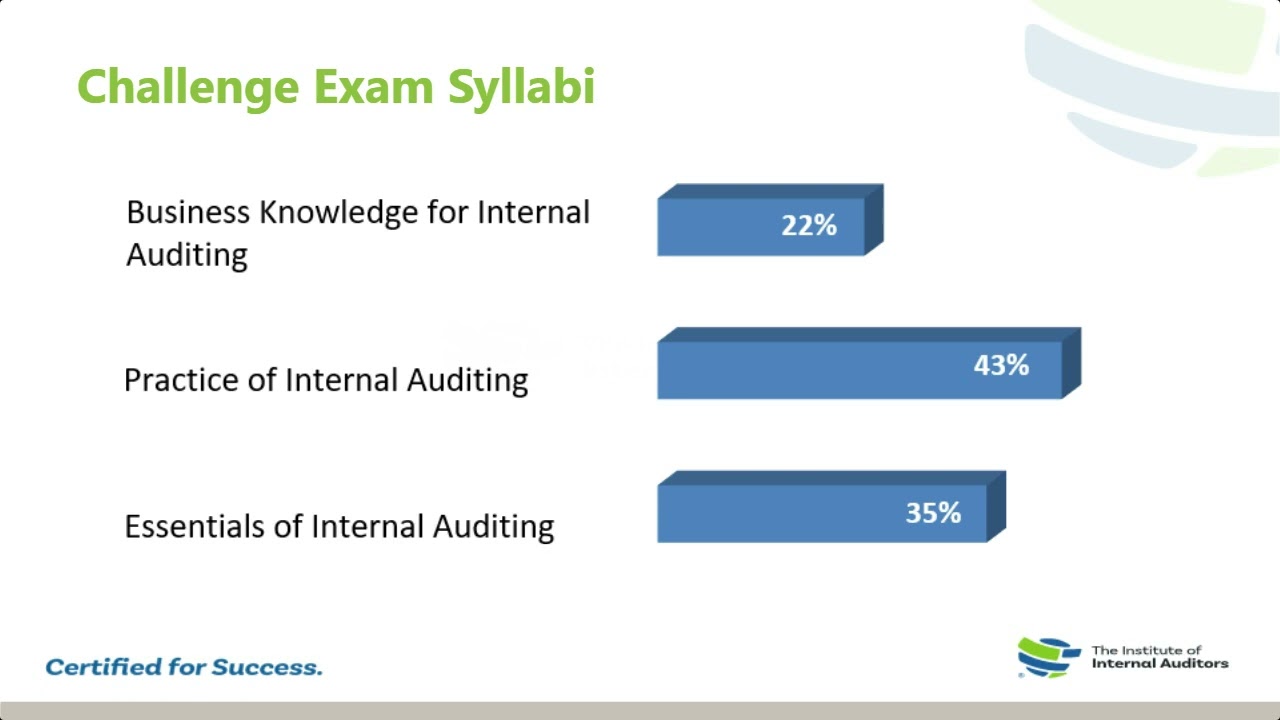 Challenge Exam Syllabi

Business Knowledge for Internal Auditing

22%

Practice of Internal Auditing

43%

Essentials of Internal Auditing

35%

Certified for Success.

The Institute of Internal Auditors